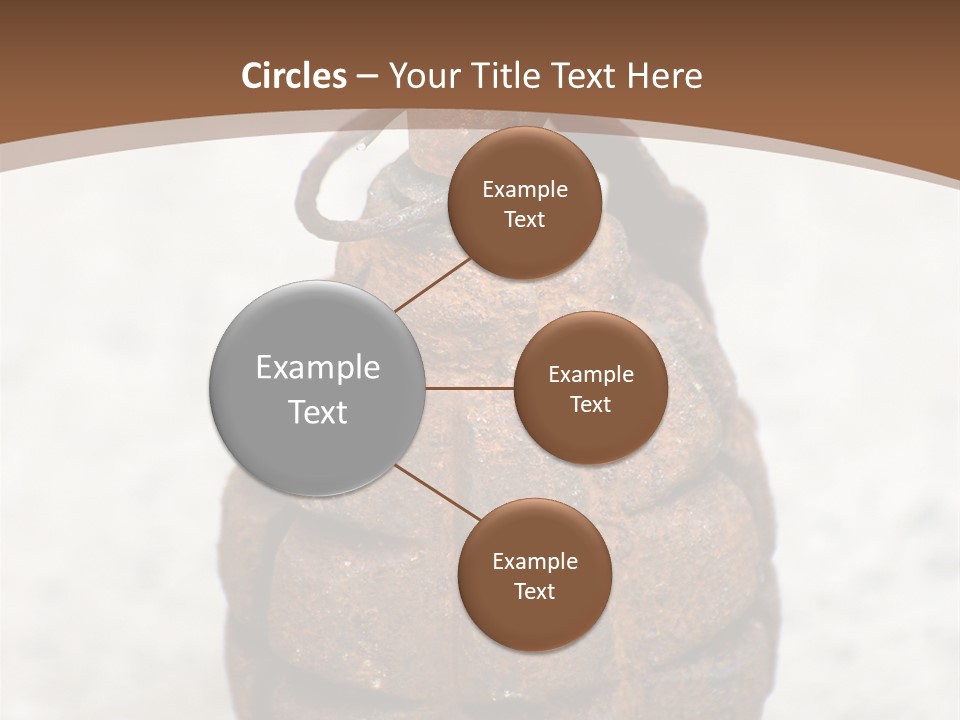 Circles – Your Title Text Here

Example Text

Example Text

Example Text

Example Text